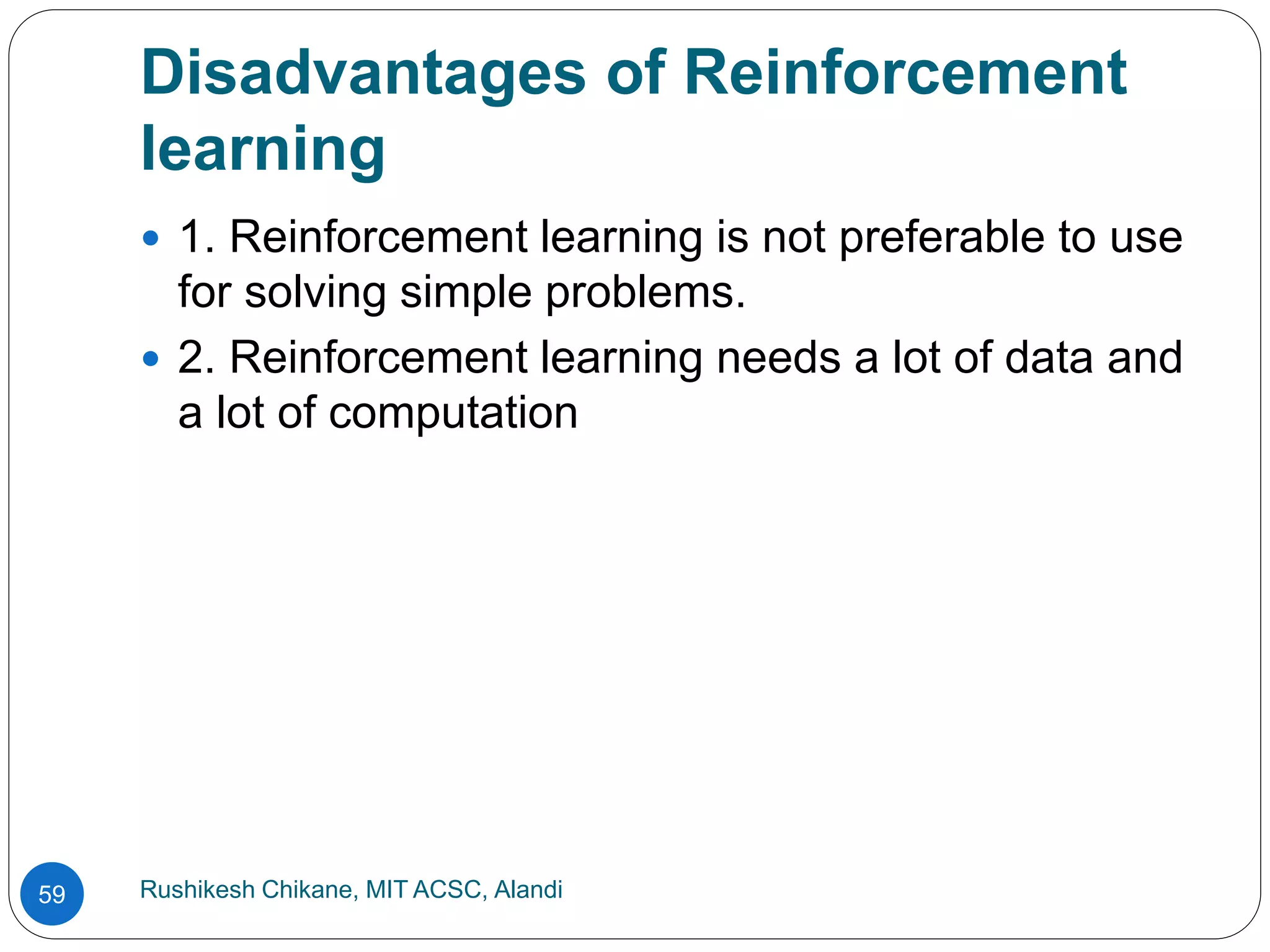 Disadvantages of Reinforcement learning

- 1. Reinforcement learning is not preferable to use for solving simple problems.
- 2. Reinforcement learning needs a lot of data and a lot of computation

59

Rushikesh Chikane, MIT ACSC, Alandi